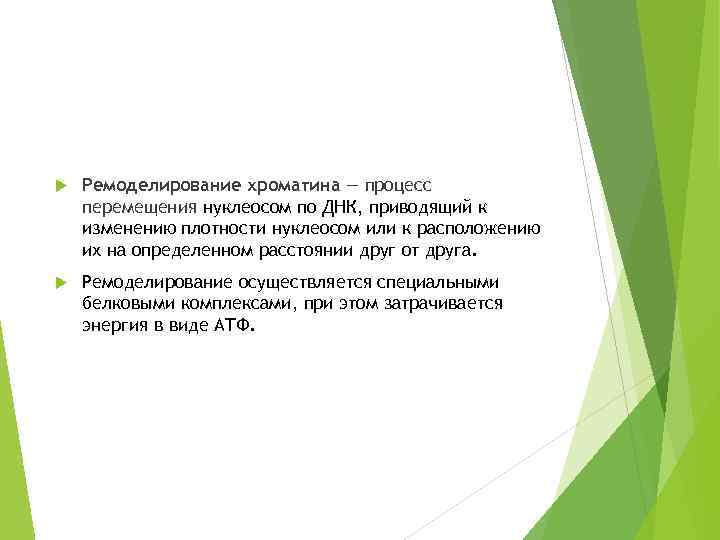 Ремоделирование хроматина — процесс перемещения нуклеосом по ДНК, приводящий к изменению плотности нуклеосом или к расположению их на определенном расстоянии друг от друга.

Ремоделирование осуществляется специальными белковыми комплексами, при этом затрачивается энергия в виде АТФ.